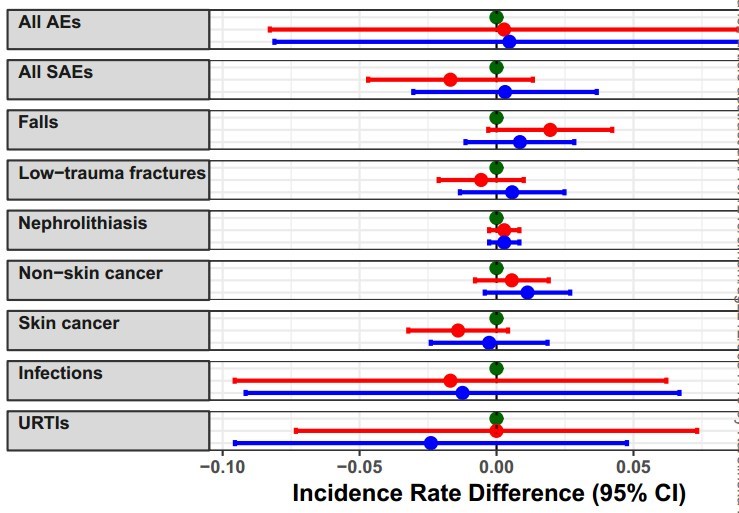 All AEs
All SAEs
Falls
Low−trauma fractures
Nephrolithiasis
Non−skin cancer
Skin cancer
Infections
URTIs
−0.10
−0.05
0.00
0.05
Incidence Rate Difference (95% CI)